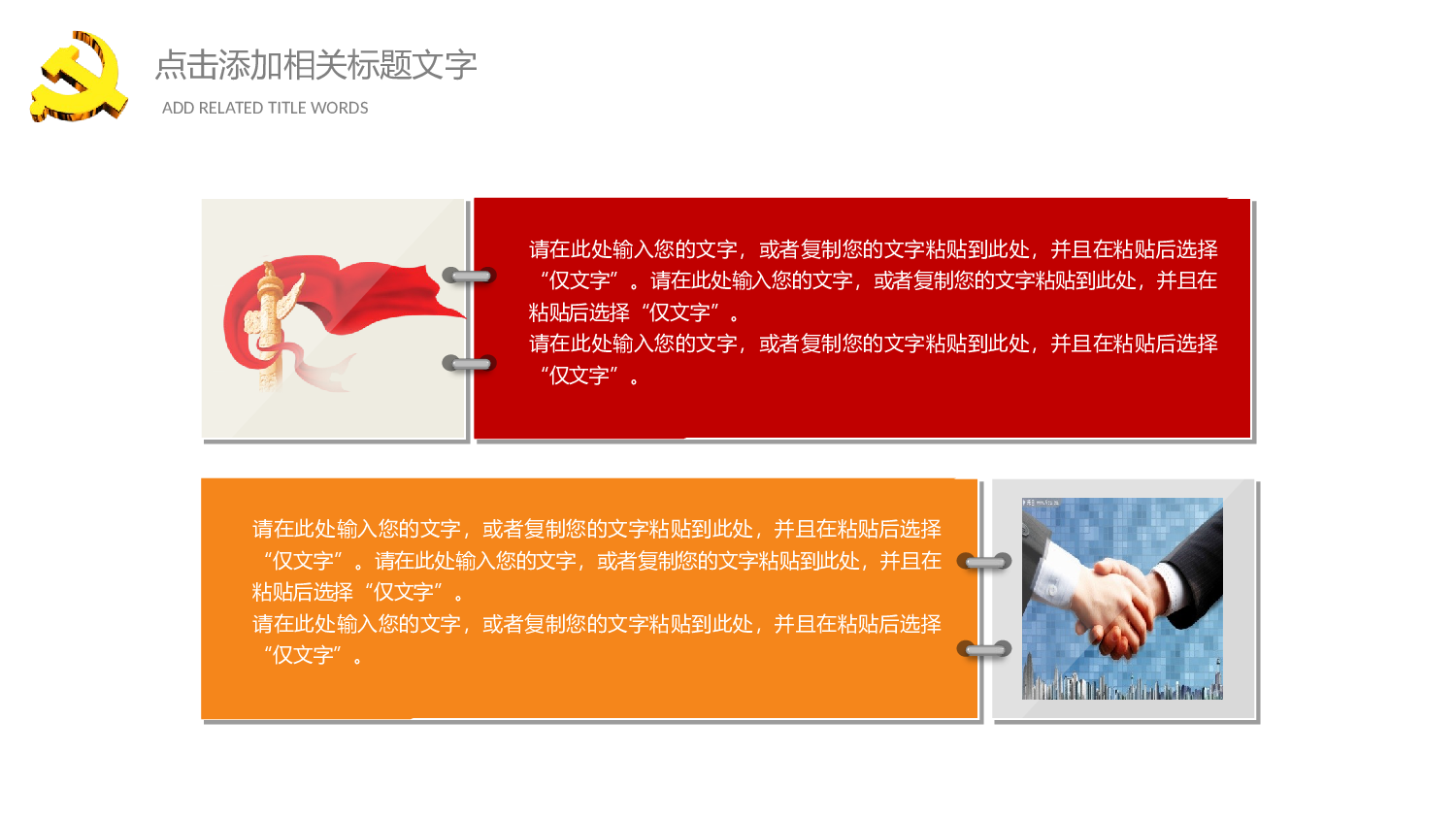 点击添加相关标题文字
ADD RELATED TITLE WORDS

请在此处输入您的文字，或者复制您的文字粘贴到此处，并且在粘贴后选择“仅文字”。请在此处输入您的文字，或者复制您的文字粘贴到此处，并且在粘贴后选择“仅文字”。
请在此处输入您的文字，或者复制您的文字粘贴到此处，并且在粘贴后选择“仅文字”。

请在此处输入您的文字，或者复制您的文字粘贴到此处，并且在粘贴后选择“仅文字”。请在此处输入您的文字，或者复制您的文字粘贴到此处，并且在粘贴后选择“仅文字”。
请在此处输入您的文字，或者复制您的文字粘贴到此处，并且在粘贴后选择“仅文字”。